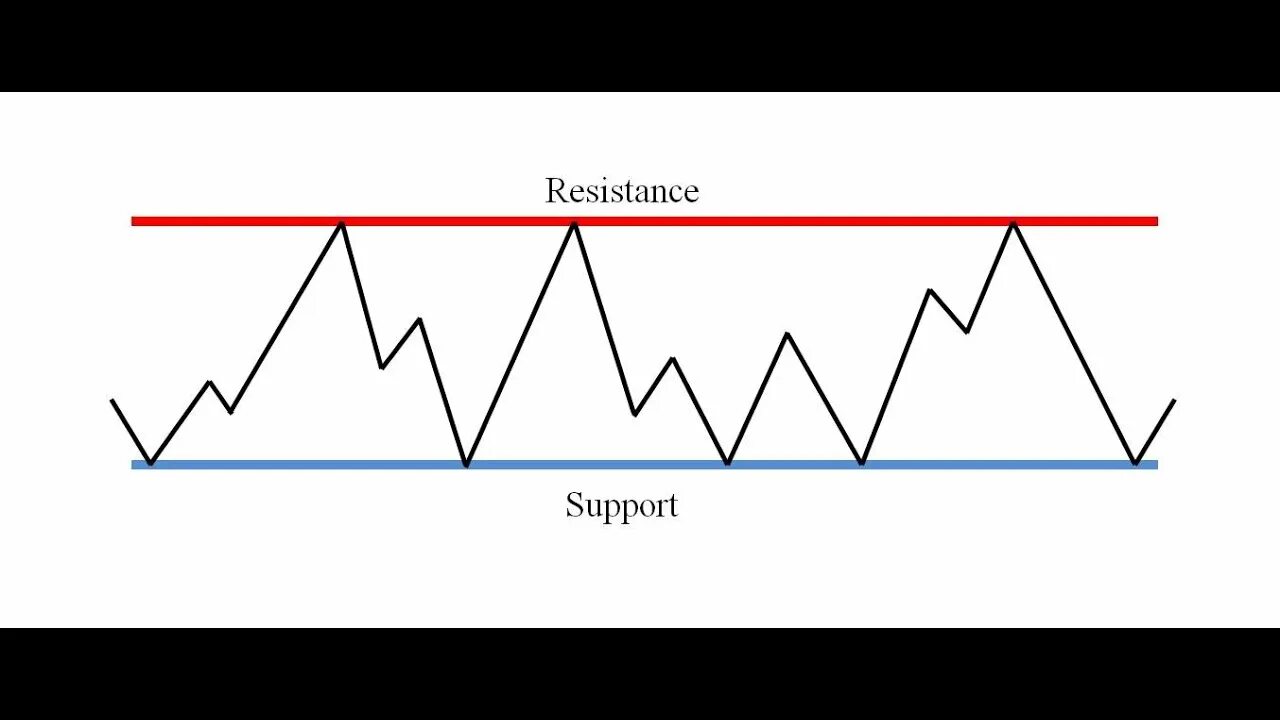 Resistance

Support